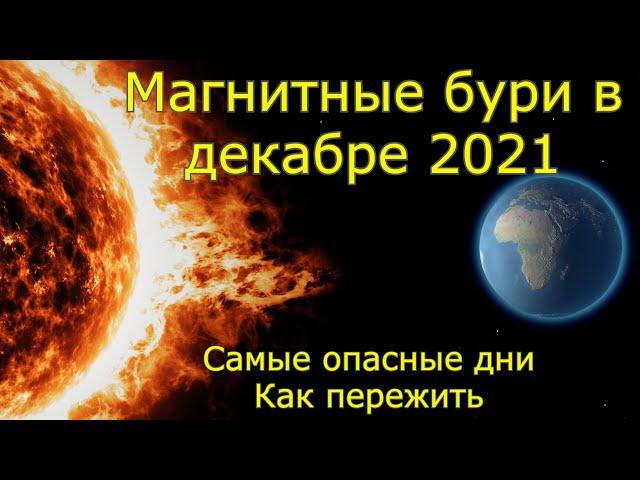 Магнитные бури в декабре 2021

Самые опасные дни
Как пережить